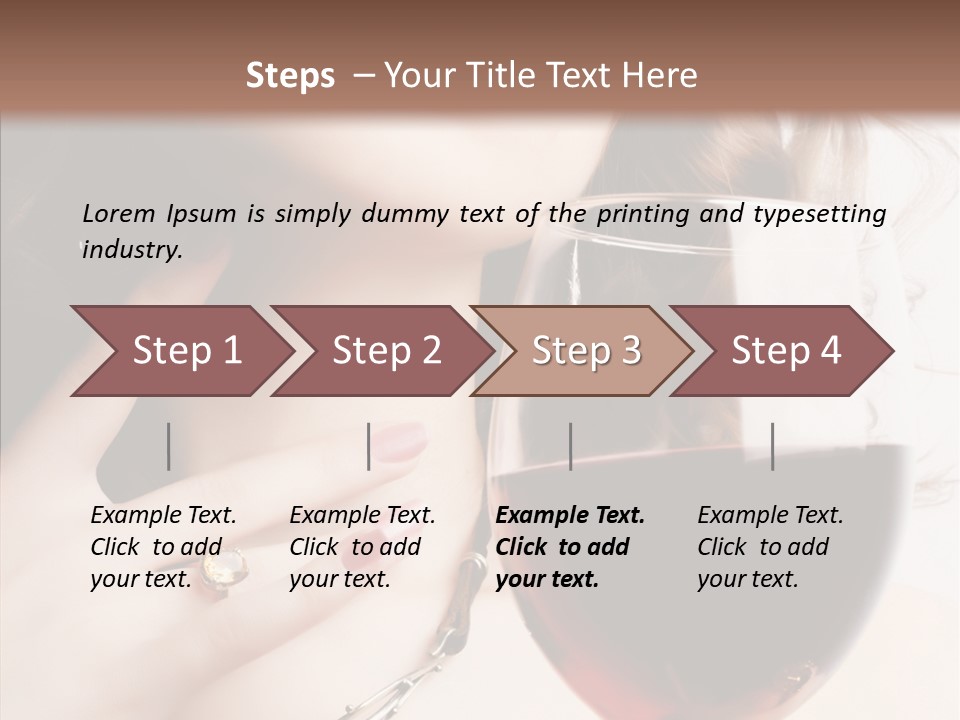 Steps – Your Title Text Here

Lorem Ipsum is simply dummy text of the printing and typesetting industry.

Step 1

Step 2

Step 3

Step 4

Example Text. Click to add your text.

Example Text. Click to add your text.

Example Text. Click to add your text.

Example Text. Click to add your text.